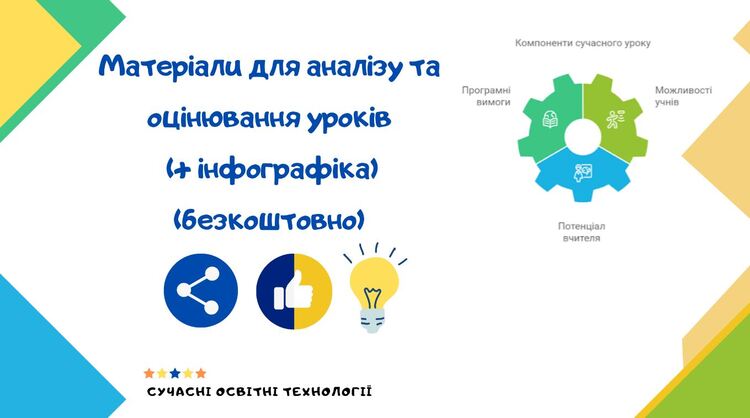 Матеріали для аналізу та оцінювання уроків (+ інфографіка) (безкоштовно)

Компоненти сучасного уроку

Програмні вимоги

Можливості учнів

Потенціал вчителя

СУЧАСНІ ОСВІТНІ ТЕХНОЛОГІЇ